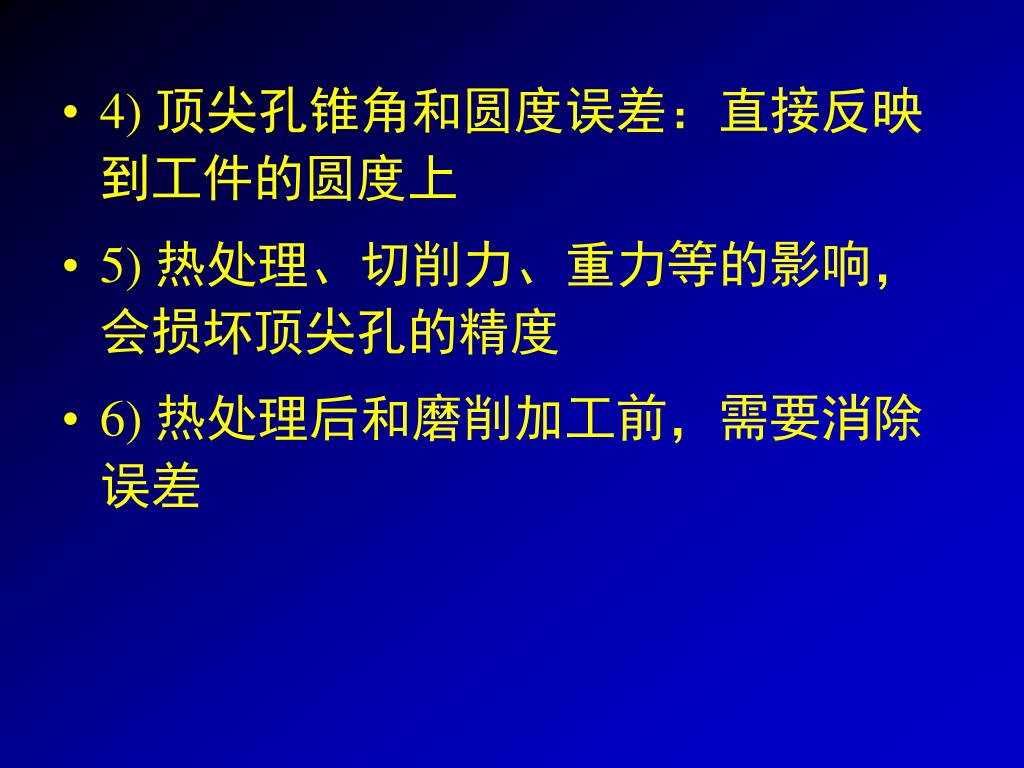 • 4) 顶尖孔锥角和圆度误差：直接反映到工件的圆度上

• 5) 热处理、切削力、重力等的影响，会损坏顶尖孔的精度

• 6) 热处理后和磨削加工前，需要消除误差